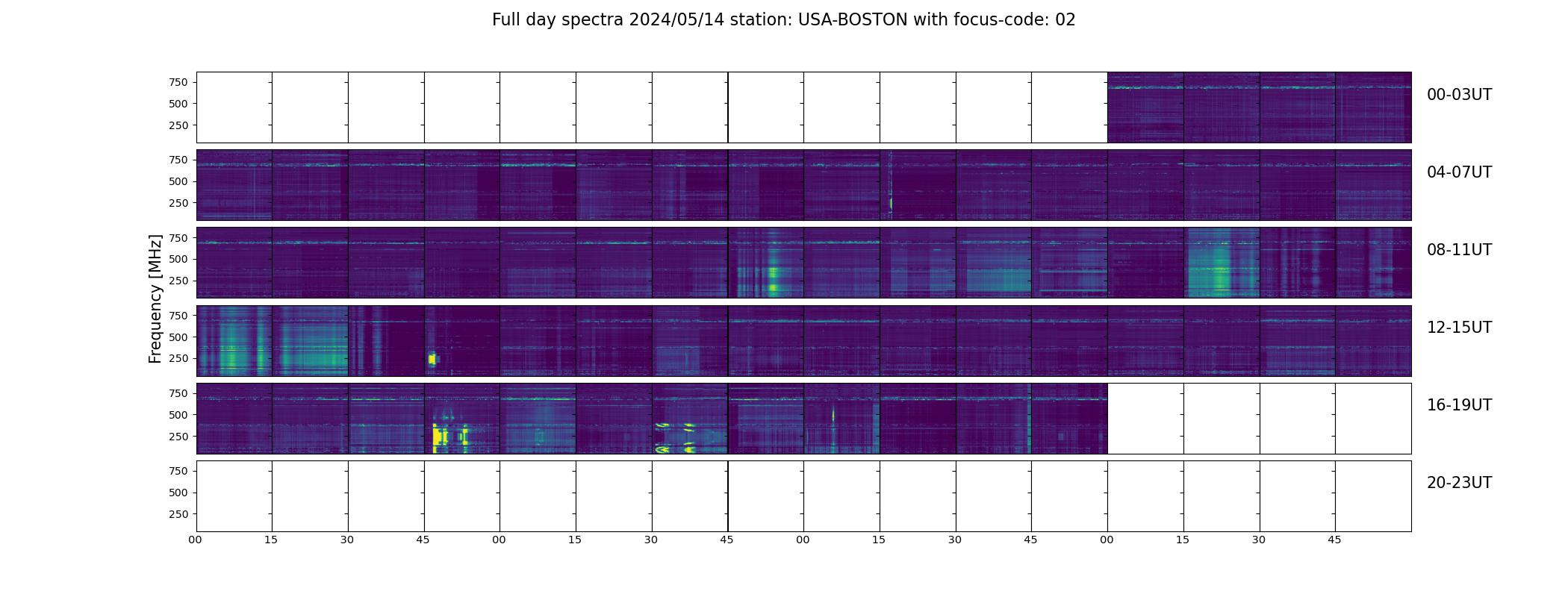 Full day spectra 2024/05/14 station: USA-BOSTON with focus-code: 02

Frequency [MHz]

750
500
250
00-03UT

750
500
250
04-07UT

750
500
250
08-11UT

750
500
250
12-15UT

750
500
250
16-19UT

750
500
250
20-23UT

00 15 30 45 00 15 30 45 00 15 30 45 00 15 30 45